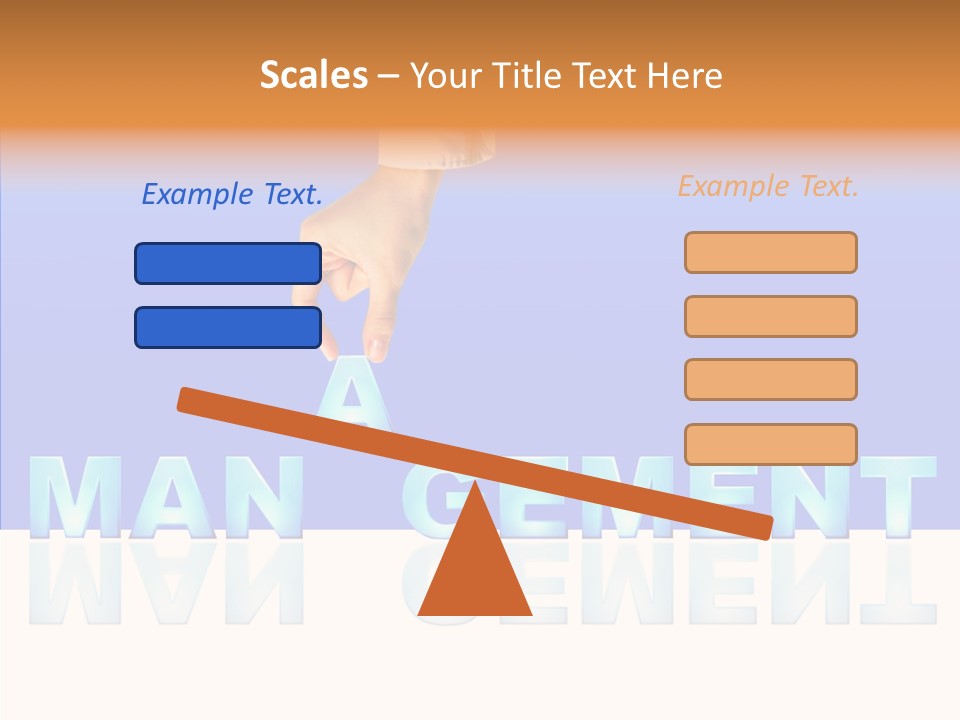 Scales – Your Title Text Here

Example Text.

Example Text.

A

MAN GEMENT